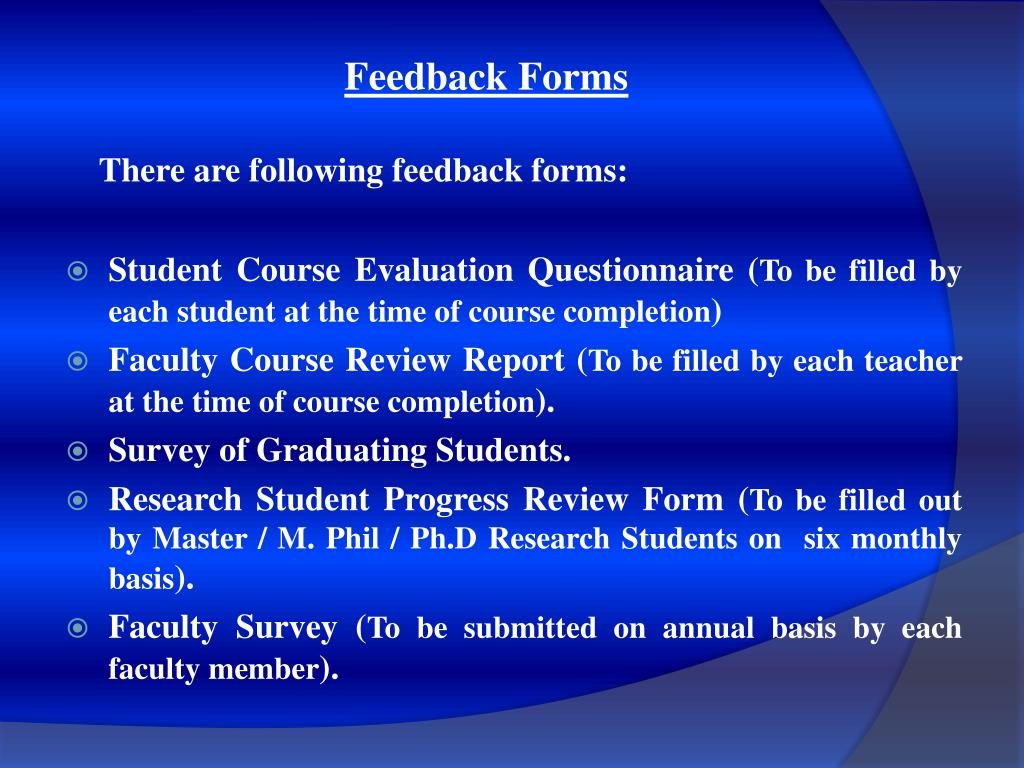 Feedback Forms

There are following feedback forms:

Student Course Evaluation Questionnaire (To be filled by each student at the time of course completion)

Faculty Course Review Report (To be filled by each teacher at the time of course completion).

Survey of Graduating Students.

Research Student Progress Review Form (To be filled out by Master / M. Phil / Ph.D Research Students on six monthly basis).

Faculty Survey (To be submitted on annual basis by each faculty member).